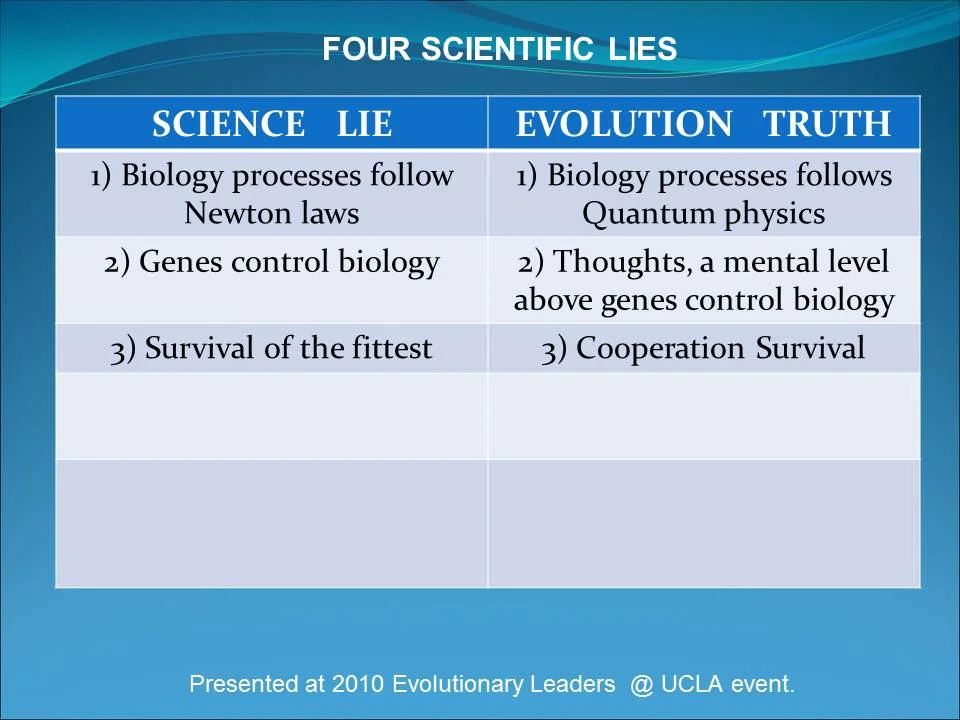 FOUR SCIENTIFIC LIES

| SCIENCE LIE | EVOLUTION TRUTH |
|---|---|
| 1) Biology processes follow Newton laws | 1) Biology processes follows Quantum physics |
| 2) Genes control biology | 2) Thoughts, a mental level above genes control biology |
| 3) Survival of the fittest | 3) Cooperation Survival |
| | |
| | |

Presented at 2010 Evolutionary Leaders @ UCLA event.